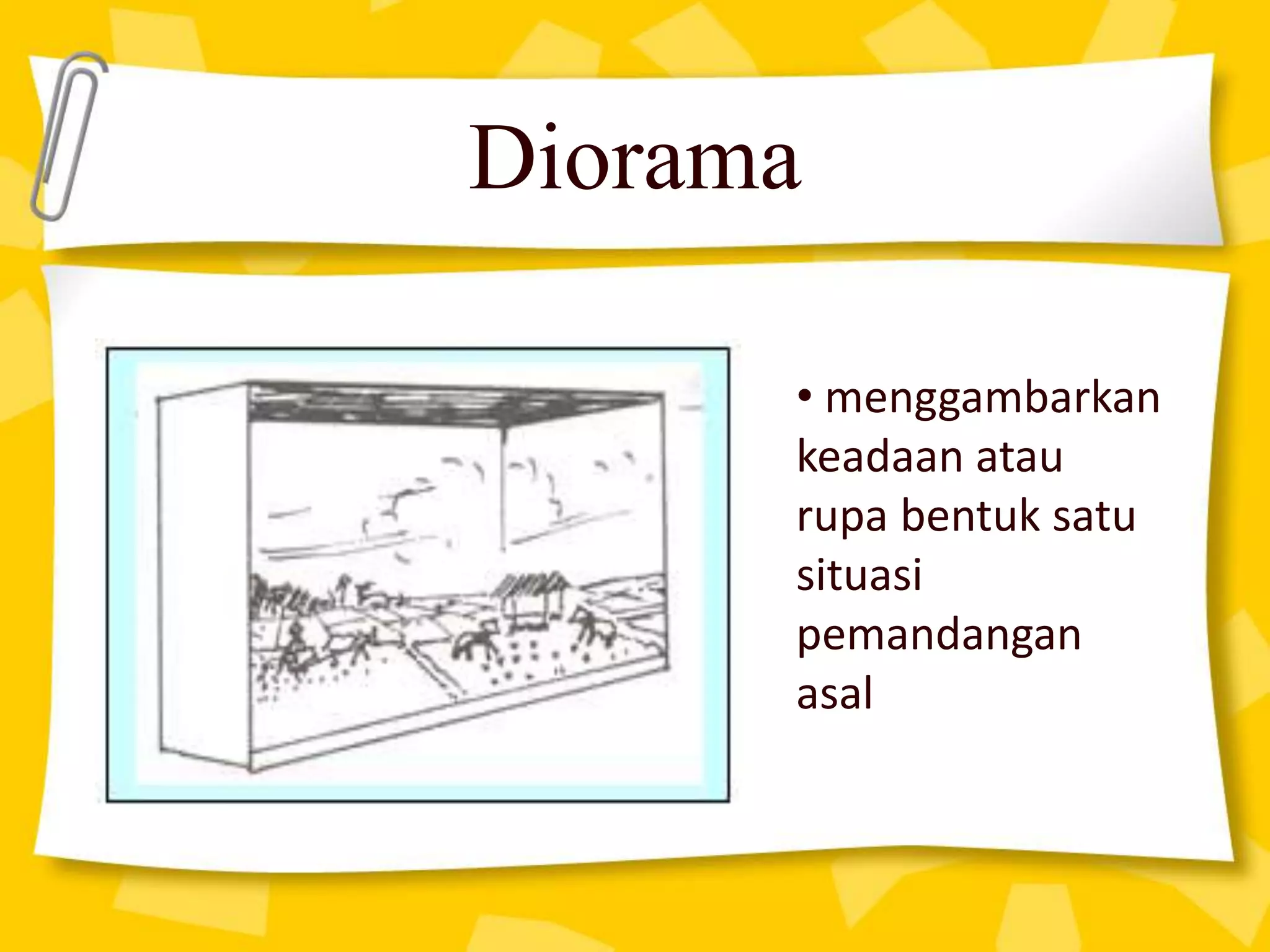 Diorama

• menggambarkan keadaan atau rupa bentuk satu situasi pemandangan asal